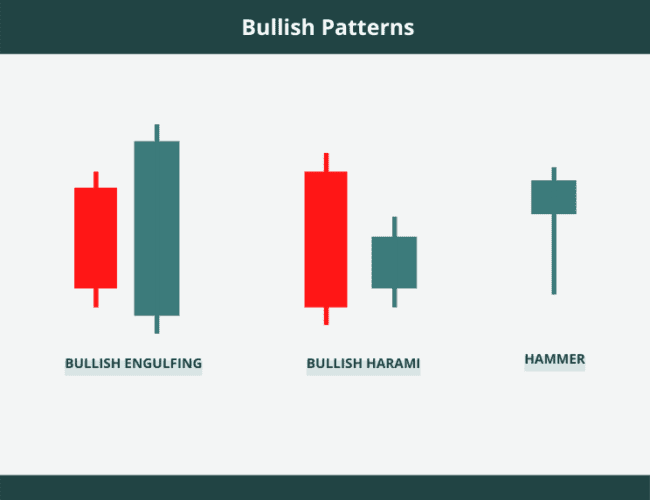 Bullish Patterns

BULLISH ENGULFING

BULLISH HARAMI

HAMMER